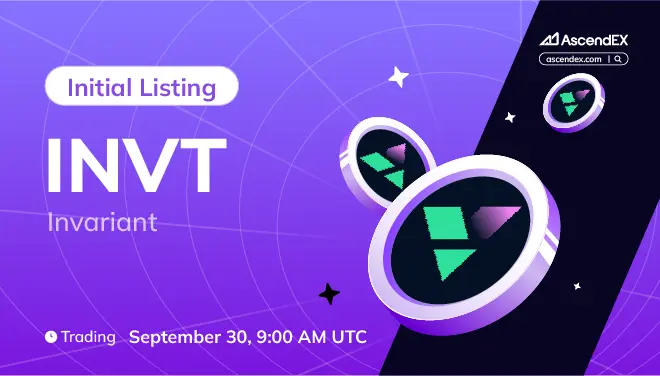 AscendEX
ascendex.com

Initial Listing

INVT

Invariant

Trading September 30, 9:00 AM UTC